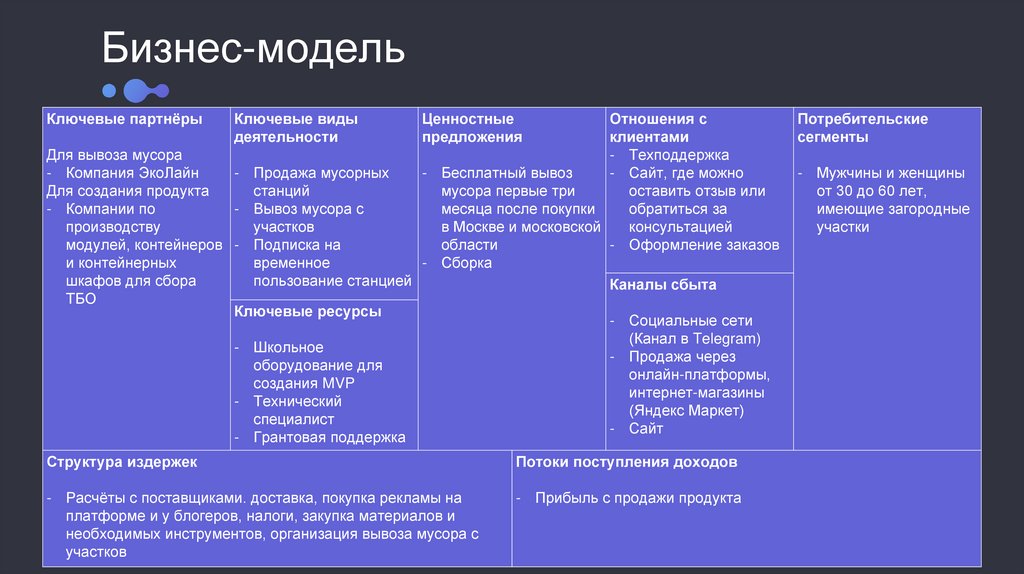 Бизнес-модель

Ключевые партнёры

Для вывоза мусора
- Компания ЭкоЛайн
Для создания продукта
- Компании по производству модулей, контейнеров и контейнерных шкафов для сбора ТБО

Ключевые виды деятельности

- Продажа мусорных станций
- Вывоз мусора с участков
- Подписка на временное пользование станцией

Ключевые ресурсы

- Школьное оборудование для создания MVP
- Технический специалист
- Грантовая поддержка

Ценностные предложения

- Бесплатный вывоз мусора первые три месяца после покупки в Москве и московской области
- Сборка

Отношения с клиентами
- Техподдержка
- Сайт, где можно оставить отзыв или обратиться за консультацией
- Оформление заказов

Каналы сбыта

- Социальные сети (Канал в Telegram)
- Продажа через онлайн-платформы, интернет-магазины (Яндекс Маркет)
- Сайт

Потребительские сегменты

- Мужчины и женщины от 30 до 60 лет, имеющие загородные участки

Структура издержек

- Расчёты с поставщиками. доставка, покупка рекламы на платформе и у блогеров, налоги, закупка материалов и необходимых инструментов, организация вывоза мусора с участков

Потоки поступления доходов

- Прибыль с продажи продукта